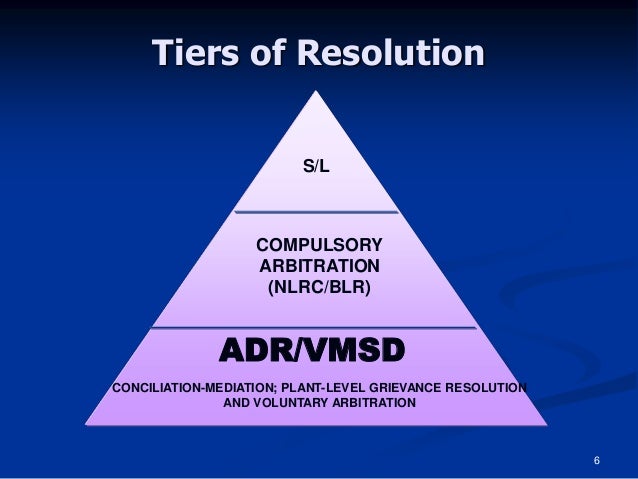 Tiers of Resolution

S/L

COMPULSORY ARBITRATION (NLRC/BLR)

ADR/VMSD

CONCILIATION-MEDIATION; PLANT-LEVEL GRIEVANCE RESOLUTION AND VOLUNTARY ARBITRATION

6